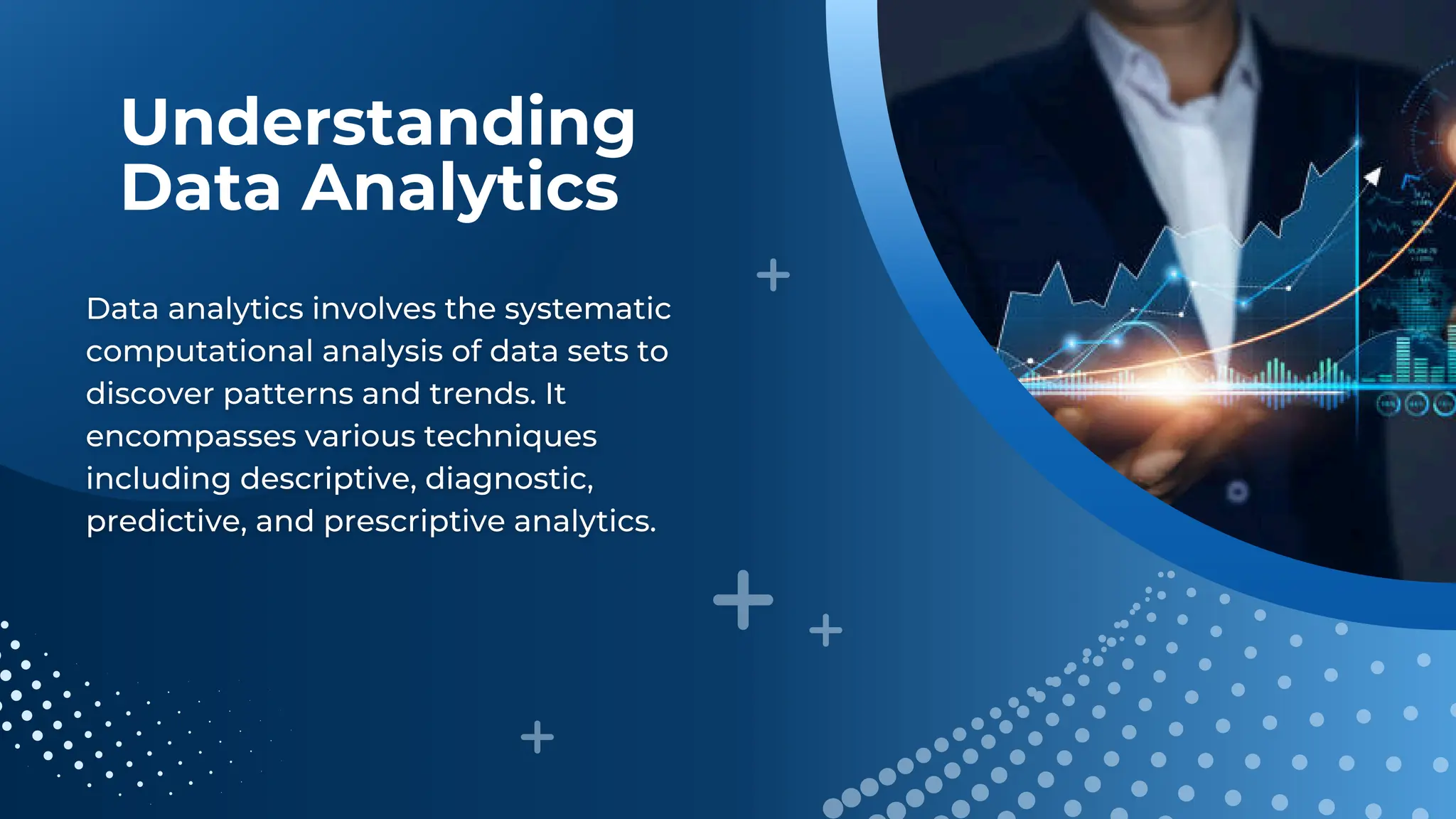 Understanding Data Analytics

Data analytics involves the systematic computational analysis of data sets to discover patterns and trends. It encompasses various techniques including descriptive, diagnostic, predictive, and prescriptive analytics.